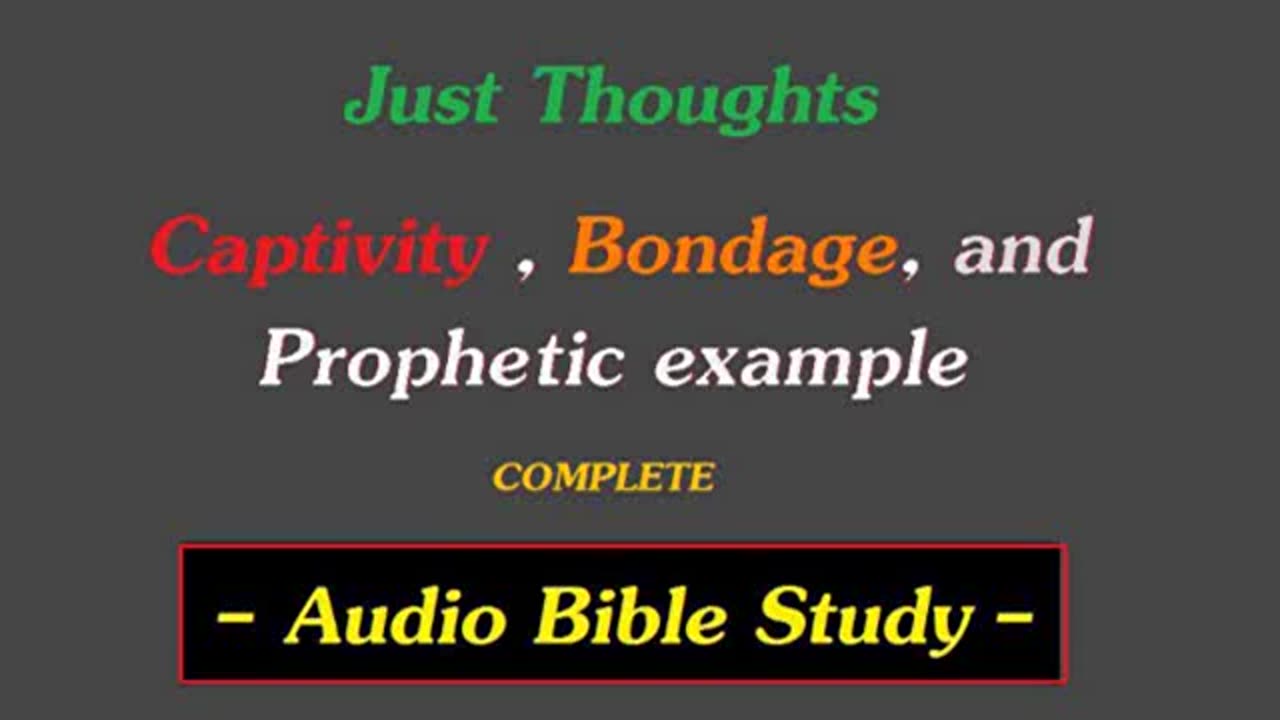 Just Thoughts

Captivity , Bondage, and Prophetic example

COMPLETE

- Audio Bible Study -